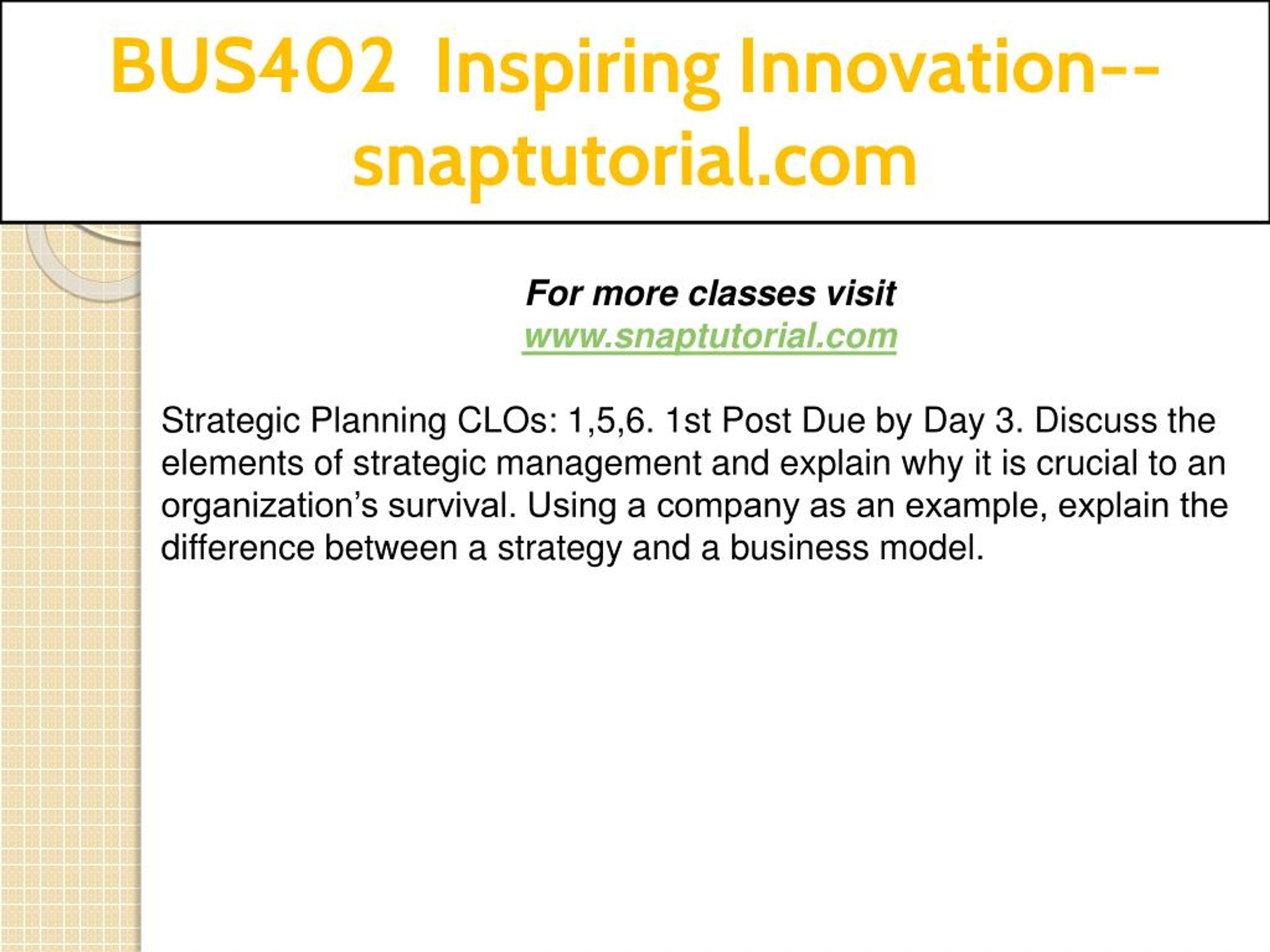 BUS402 Inspiring Innovation--snaptutorial.com

For more classes visit
www.snaptutorial.com

Strategic Planning CLOs: 1,5,6. 1st Post Due by Day 3. Discuss the elements of strategic management and explain why it is crucial to an organization’s survival. Using a company as an example, explain the difference between a strategy and a business model.